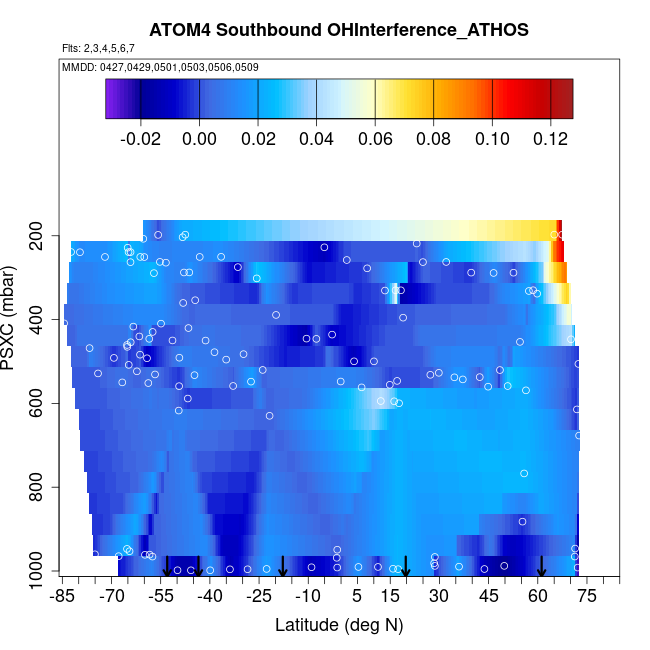 ATOM4 Southbound OHInterference_ATHOS

Flts: 2,3,4,5,6,7

MMDD: 0427,0429,0501,0503,0506,0509

-0.02 0.00 0.02 0.04 0.06 0.08 0.10 0.12

PSXC (mbar)

200
400
600
800
1000

-85 -70 -55 -40 -25 -10 5 15 30 45 60 75

Latitude (deg N)